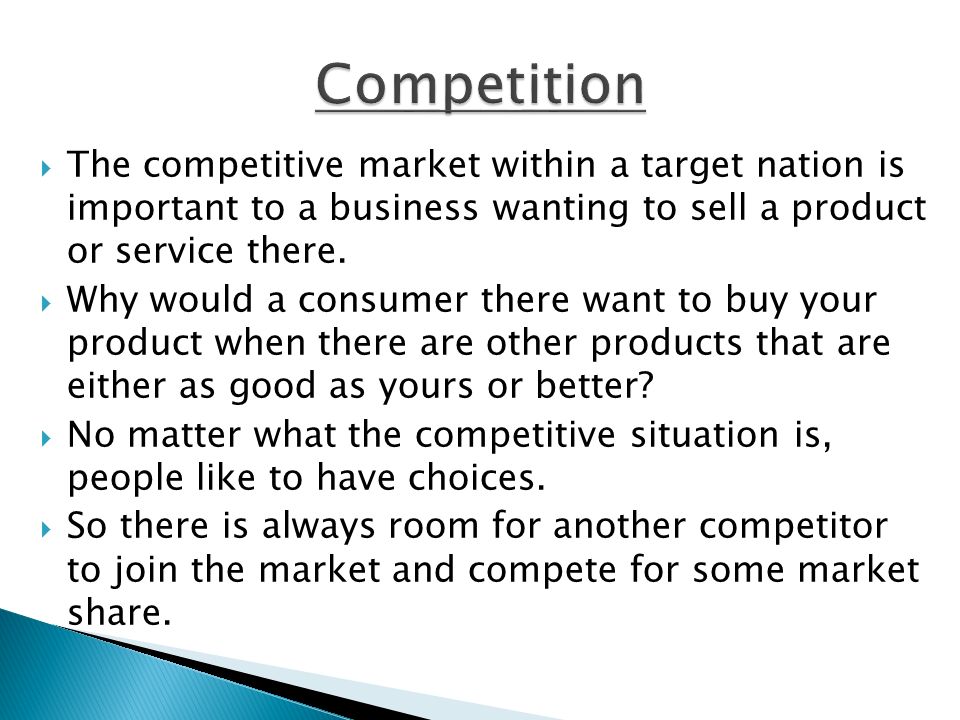 Competition

The competitive market within a target nation is important to a business wanting to sell a product or service there.

Why would a consumer there want to buy your product when there are other products that are either as good as yours or better?

No matter what the competitive situation is, people like to have choices.

So there is always room for another competitor to join the market and compete for some market share.